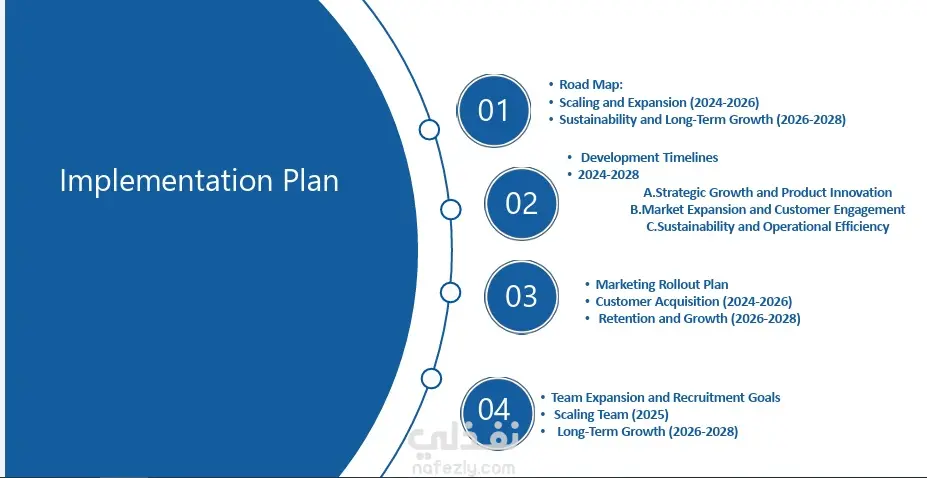 Implementation Plan

01
• Road Map:
• Scaling and Expansion (2024-2026)
• Sustainability and Long-Term Growth (2026-2028)

02
• Development Timelines
• 2024-2028
A.Strategic Growth and Product Innovation
B.Market Expansion and Customer Engagement
C.Sustainability and Operational Efficiency

03
• Marketing Rollout Plan
• Customer Acquisition (2024-2026)
• Retention and Growth (2026-2028)

04
• Team Expansion and Recruitment Goals
• Scaling Team (2025)
• Long-Term Growth (2026-2028)

نفذلي
nafezly.com